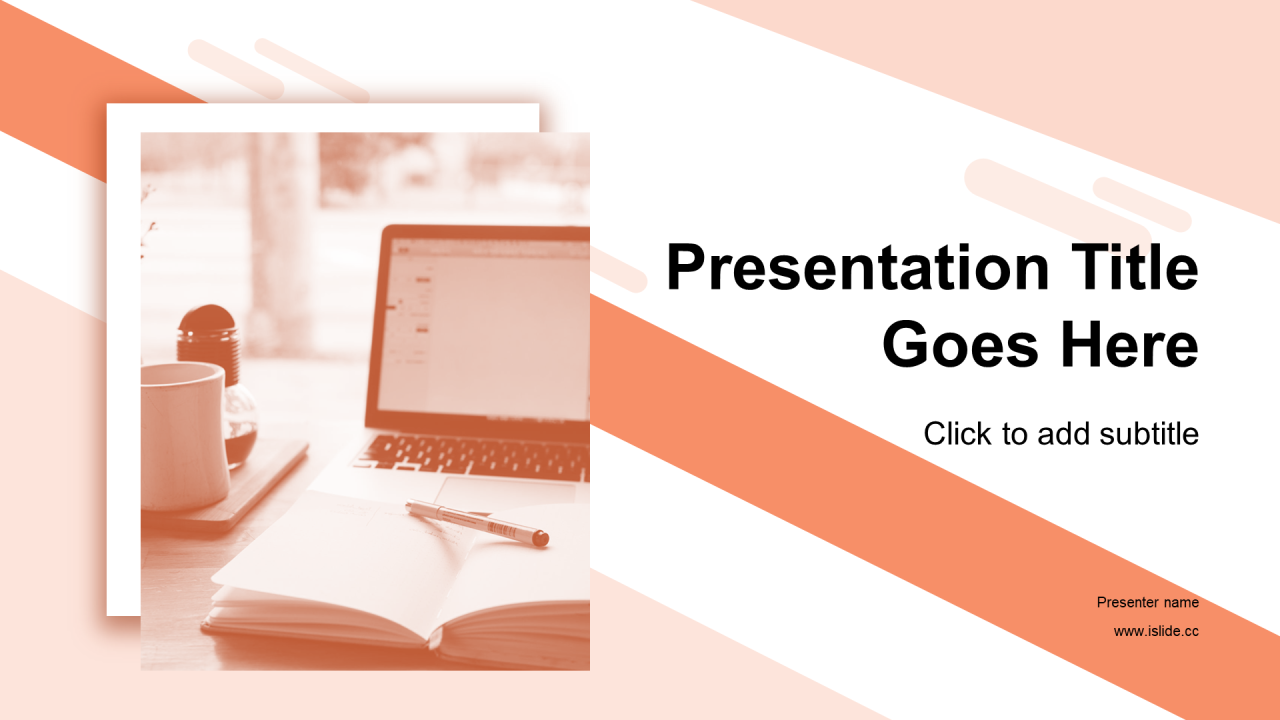 Presentation Title Goes Here

Click to add subtitle

Presenter name

www.islide.cc